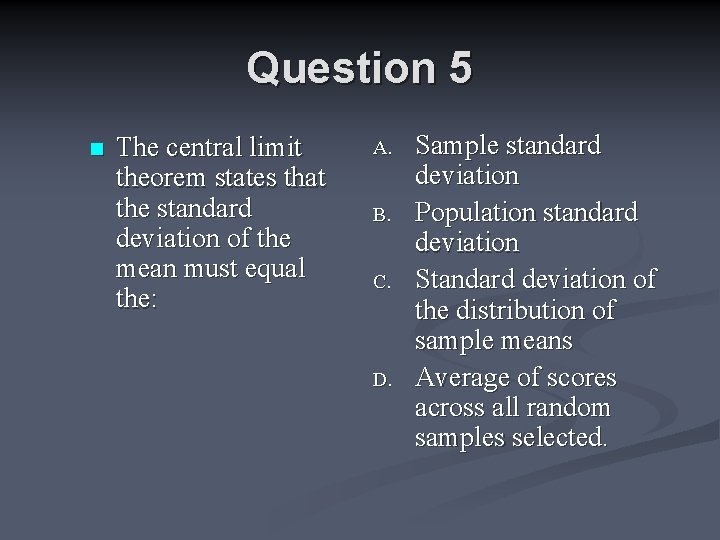 Question 5

The central limit theorem states that the standard deviation of the mean must equal the:

A. Sample standard deviation
B. Population standard deviation
C. Standard deviation of the distribution of sample means
D. Average of scores across all random samples selected.